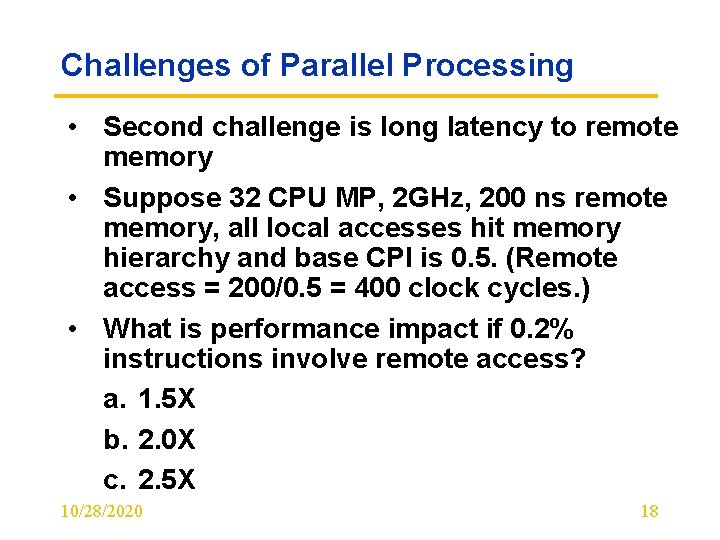 Challenges of Parallel Processing

• Second challenge is long latency to remote memory

• Suppose 32 CPU MP, 2GHz, 200 ns remote memory, all local accesses hit memory hierarchy and base CPI is 0.5. (Remote access = 200/0.5 = 400 clock cycles.)

• What is performance impact if 0.2% instructions involve remote access?

a. 1.5X

b. 2.0X

c. 2.5X

10/28/2020

18